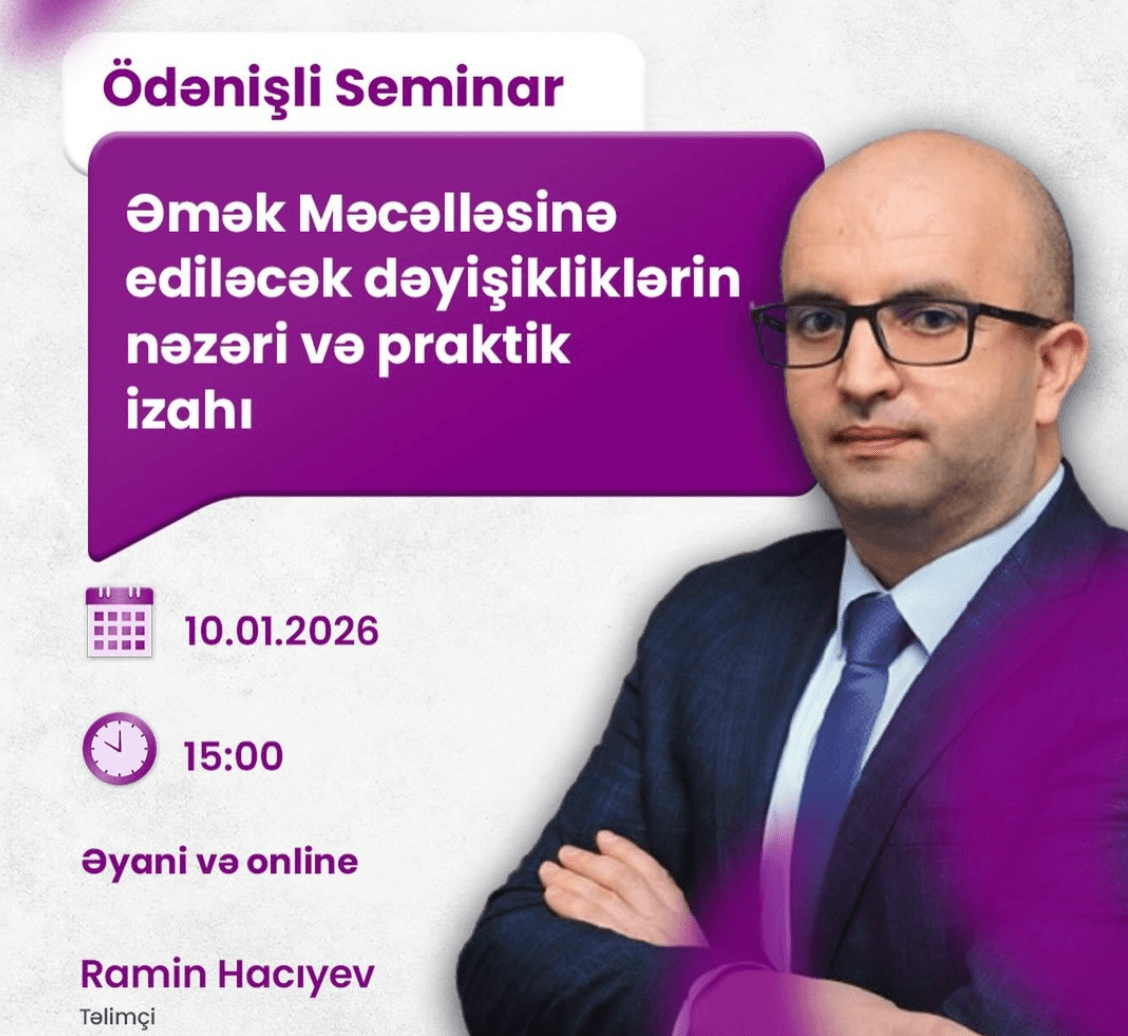 Ödənişli Seminar

Əmək Məcəlləsinə ediləcək dəyişikliklərin nəzəri və praktik izahı

10.01.2026

15:00

Əyani və online

Ramin Hacıyev
Təlimçi